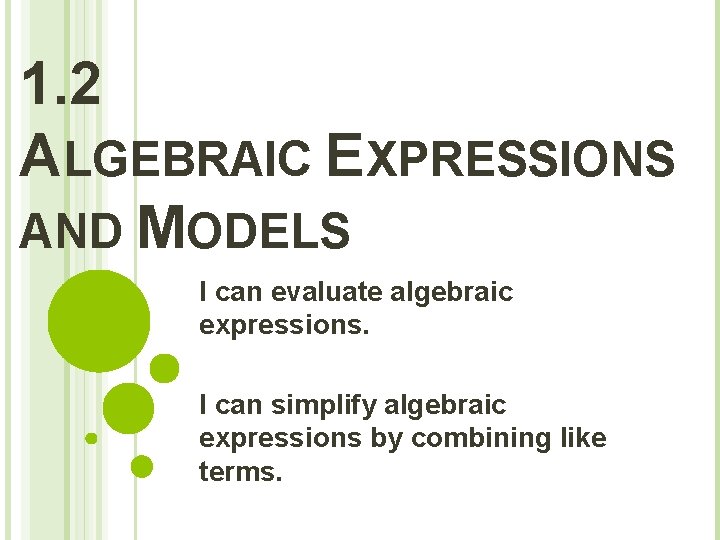 1.2
ALGEBRAIC EXPRESSIONS AND MODELS

I can evaluate algebraic expressions.

I can simplify algebraic expressions by combining like terms.